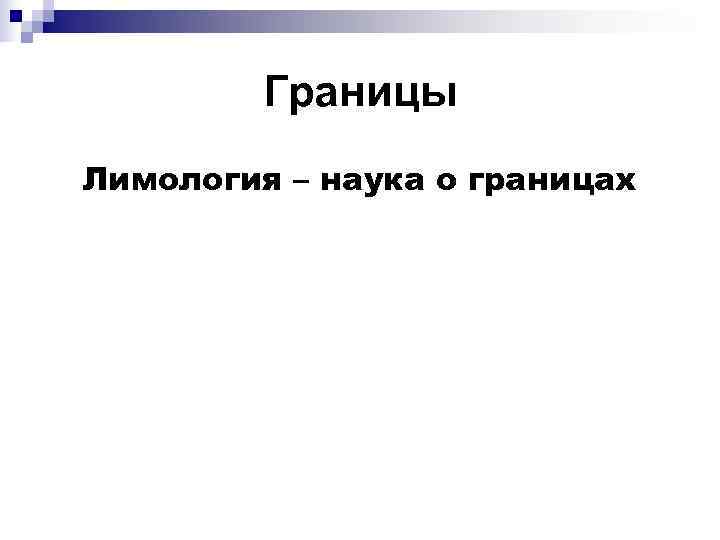 Границы

Лимология – наука о границах